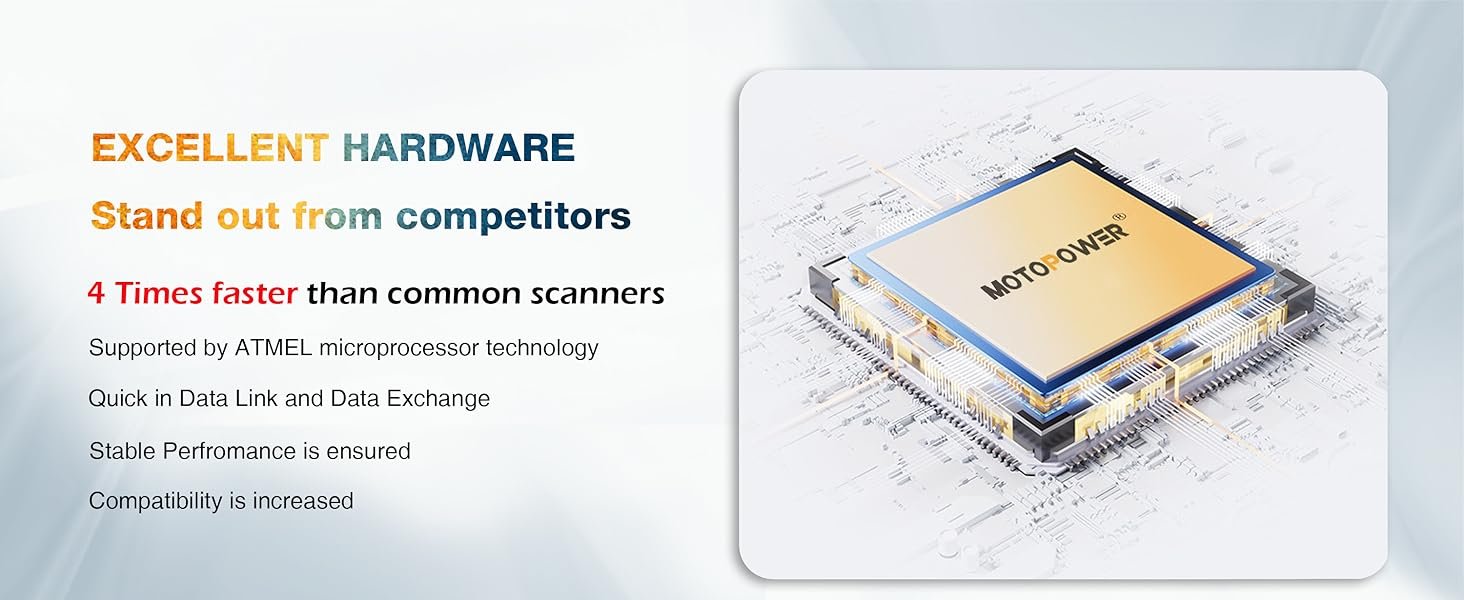 EXCELLENT HARDWARE

Stand out from competitors

4 Times faster than common scanners

Supported by ATMEL microprocessor technology

Quick in Data Link and Data Exchange

Stable Perfromance is ensured

Compatibility is increased

MOTOPOWER®